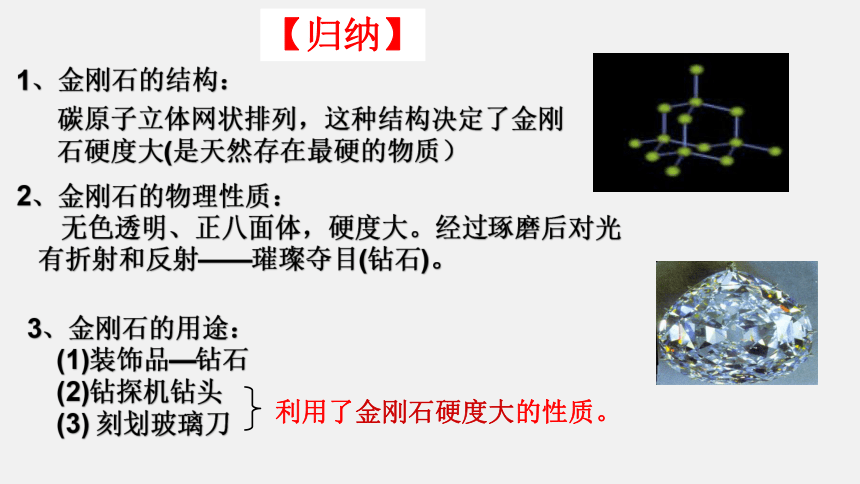 【归纳】

1、金刚石的结构：

碳原子立体网状排列，这种结构决定了金刚石硬度大(是天然存在最硬的物质）

2、金刚石的物理性质：

无色透明、正八面体，硬度大。经过琢磨后对光有折射和反射——璀璨夺目(钻石)。

3、金刚石的用途：

(1)装饰品—钻石

(2)钻探机钻头

(3) 刻划玻璃刀

利用了金刚石硬度大的性质。